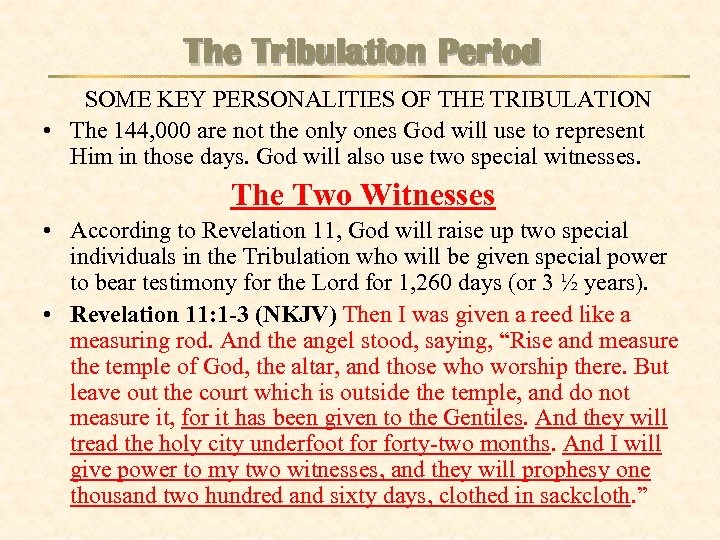 The Tribulation Period

SOME KEY PERSONALITIES OF THE TRIBULATION

• The 144,000 are not the only ones God will use to represent Him in those days. God will also use two special witnesses.

The Two Witnesses

• According to Revelation 11, God will raise up two special individuals in the Tribulation who will be given special power to bear testimony for the Lord for 1,260 days (or 3 ½ years).

• Revelation 11:1-3 (NKJV) Then I was given a reed like a measuring rod. And the angel stood, saying, “Rise and measure the temple of God, the altar, and those who worship there. But leave out the court which is outside the temple, and do not measure it, for it has been given to the Gentiles. And they will tread the holy city underfoot for forty-two months. And I will give power to my two witnesses, and they will prophesy one thousand two hundred and sixty days, clothed in sackcloth.”